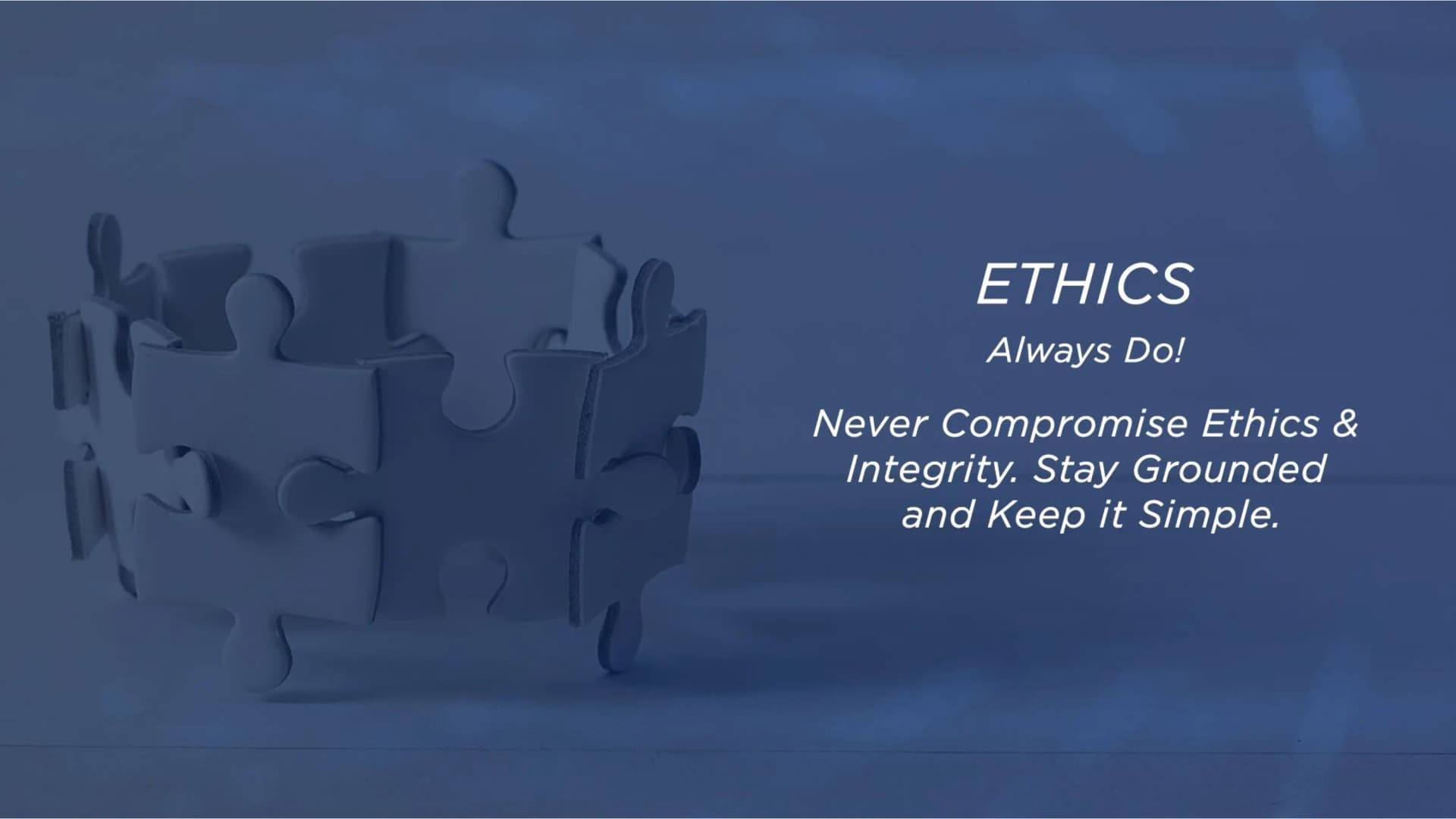 ETHICS

Always Do!

Never Compromise Ethics & Integrity. Stay Grounded and Keep it Simple.